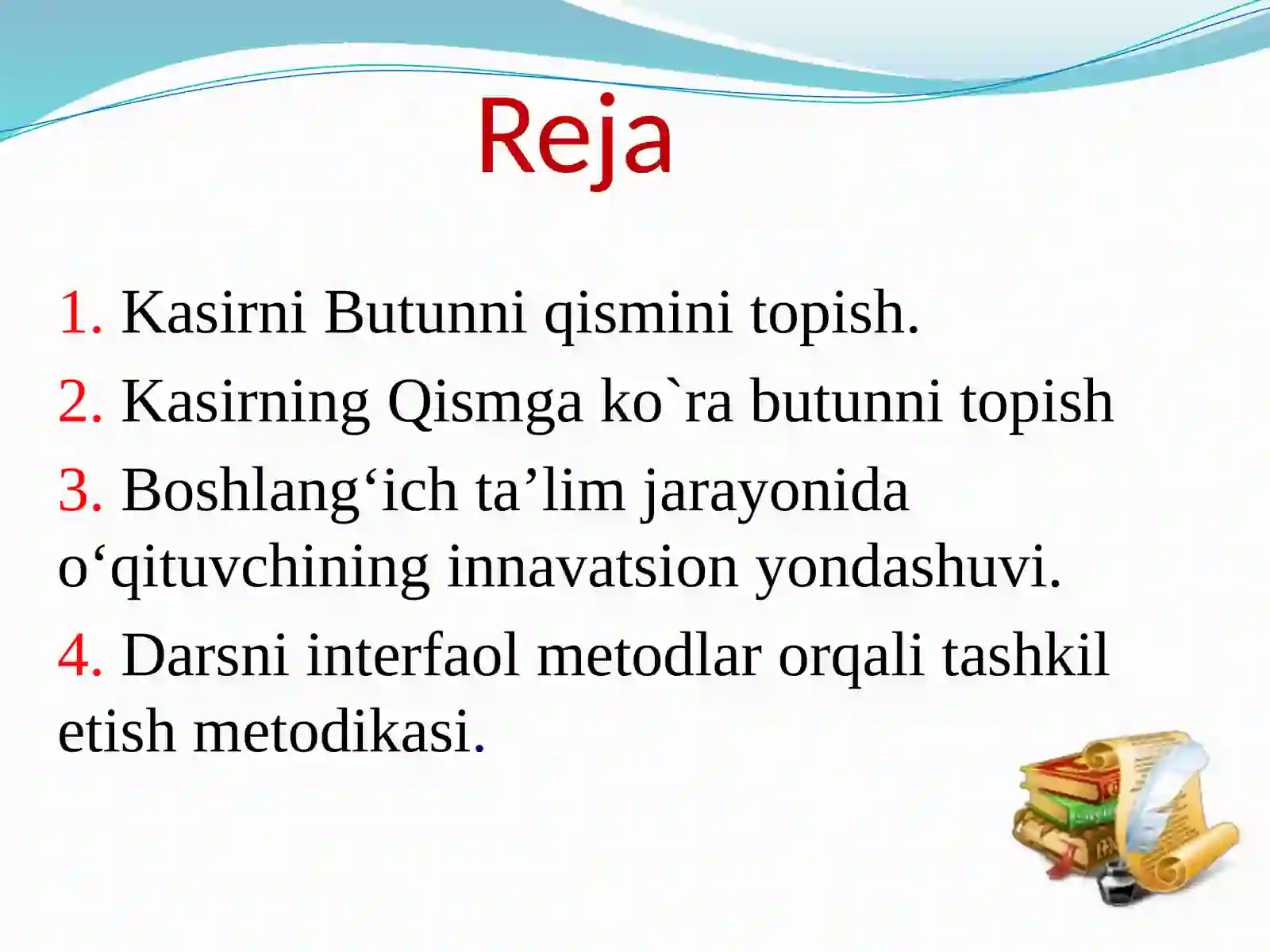 Reja

1. Kasirni Butunni qismini topish.

2. Kasirning Qismga ko`ra butunni topish

3. Boshlang‘ich ta’lim jarayonida o‘qituvchining innavatsion yondashuvi.

4. Darsni interfaol metodlar orqali tashkil etish metodikasi.